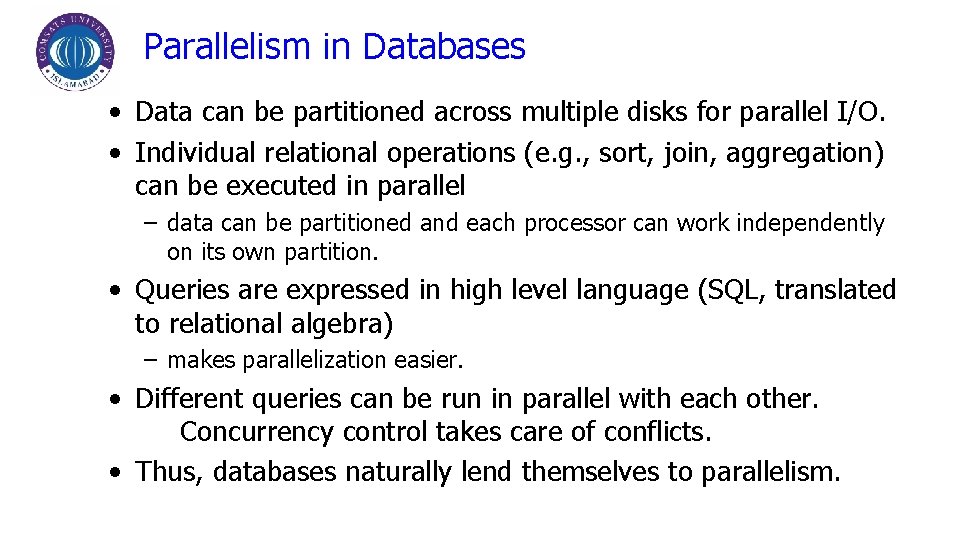 COMSATS UNIVERSITY ISLAMABAD

Parallelism in Databases

• Data can be partitioned across multiple disks for parallel I/O.
• Individual relational operations (e.g., sort, join, aggregation) can be executed in parallel
– data can be partitioned and each processor can work independently on its own partition.
• Queries are expressed in high level language (SQL, translated to relational algebra)
– makes parallelization easier.
• Different queries can be run in parallel with each other. Concurrency control takes care of conflicts.
• Thus, databases naturally lend themselves to parallelism.